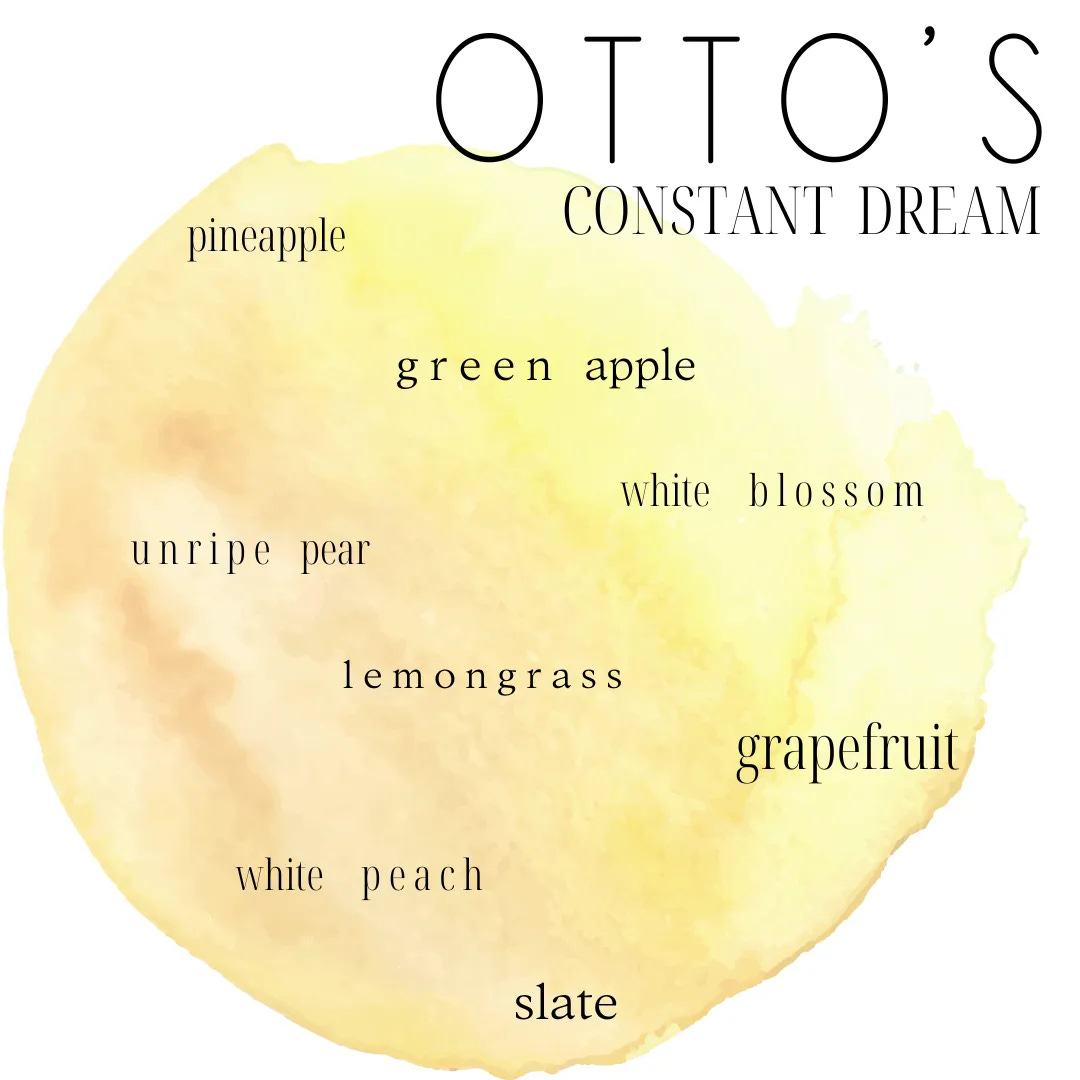 OTTO'S
CONSTANT DREAM

pineapple

green apple

white blossom

unripe pear

lemongrass

grapefruit

white peach

slate